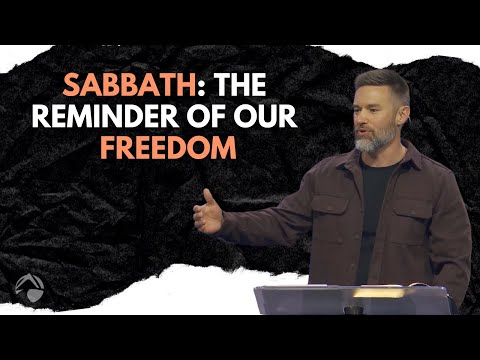 SABBATH: THE REMINDER OF OUR FREEDOM